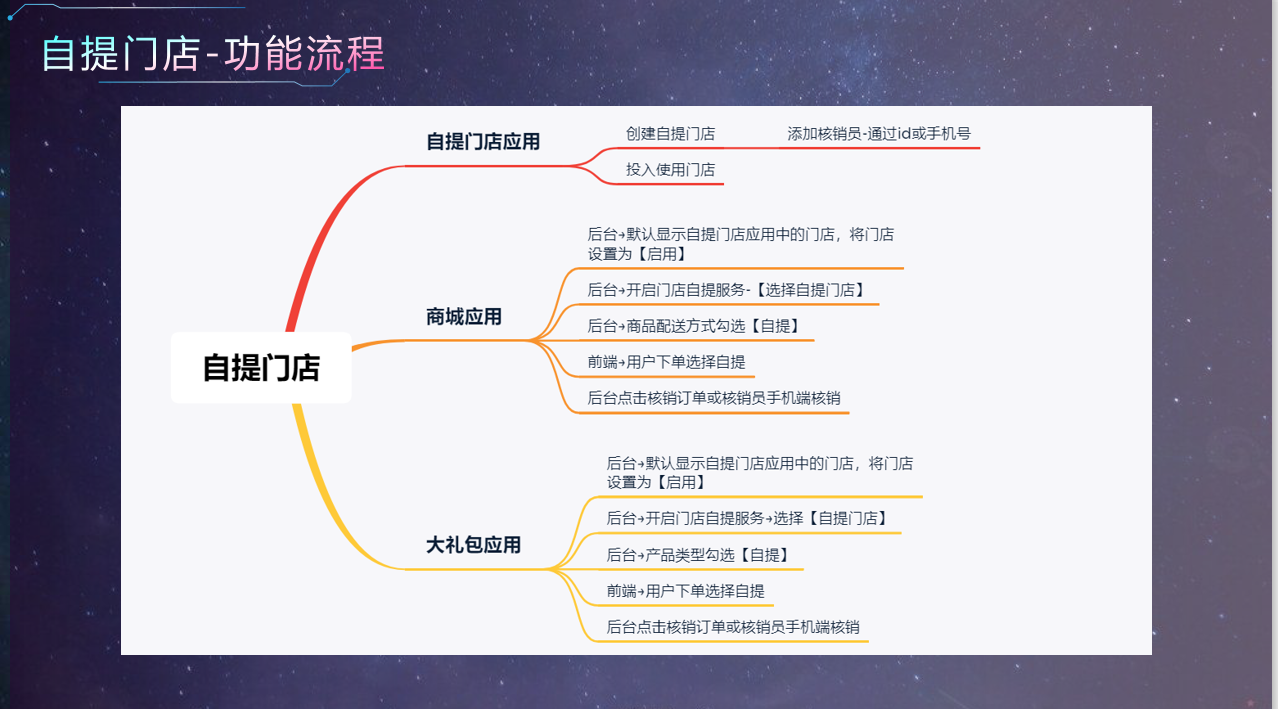 自提门店-功能流程

自提门店

自提门店应用

创建自提门店

添加核销员-通过id或手机号

投入使用门店

商城应用

后台→默认显示自提门店应用中的门店，将门店设置为【启用】

后台→开启门店自提服务-【选择自提门店】

后台→商品配送方式勾选【自提】

前端→用户下单选择自提

后台点击核销订单或核销员手机端核销

大礼包应用

后台→默认显示自提门店应用中的门店，将门店设置为【启用】

后台→开启门店自提服务→选择【自提门店】

后台→产品类型勾选【自提】

前端→用户下单选择自提

后台点击核销订单或核销员手机端核销